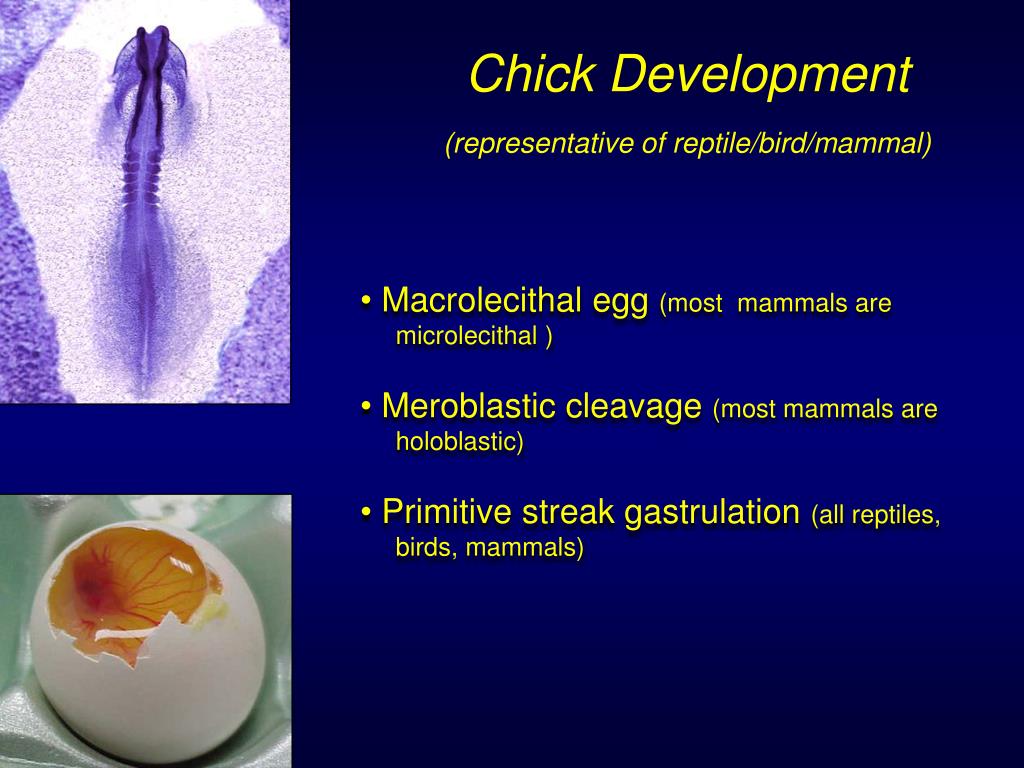 Chick Development

(representative of reptile/bird/mammal)

• Macrolecithal egg (most mammals are microlecithal )

• Meroblastic cleavage (most mammals are holoblastic)

• Primitive streak gastrulation (all reptiles, birds, mammals)